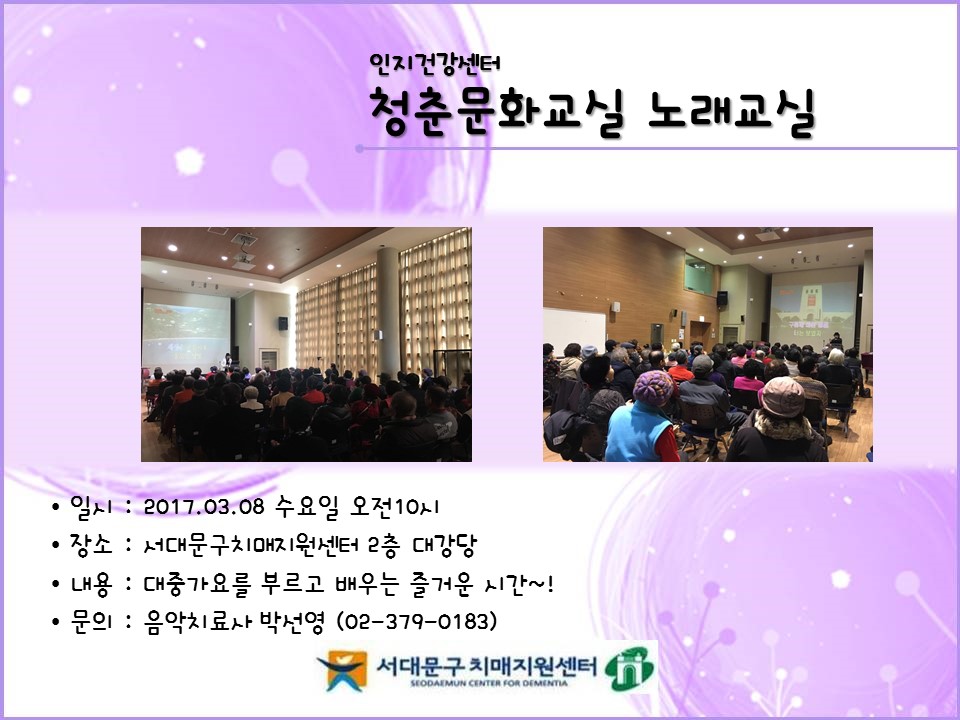 인지건강센터

청춘문화교실 노래교실

• 일시 : 2017.03.08 수요일 오전10시
• 장소 : 서대문구치매지원센터 2층 대강당
• 내용 : 대중가요를 부르고 배우는 즐거운 시간~!
• 문의 : 음악치료사 박선영 (02-379-0183)

서대문구 치매지원센터
SEODAEMUN CENTER FOR DEMENTIA